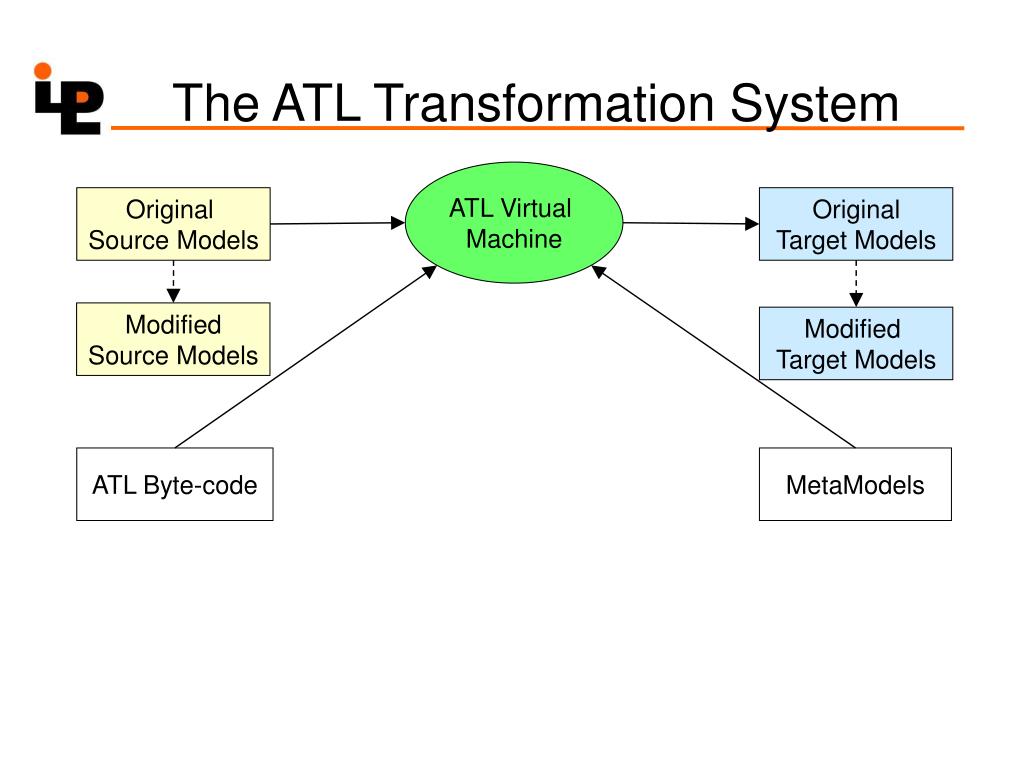 The ATL Transformation System

Original Source Models

ATL Virtual Machine

Original Target Models

Modified Source Models

Modified Target Models

ATL Byte-code

MetaModels